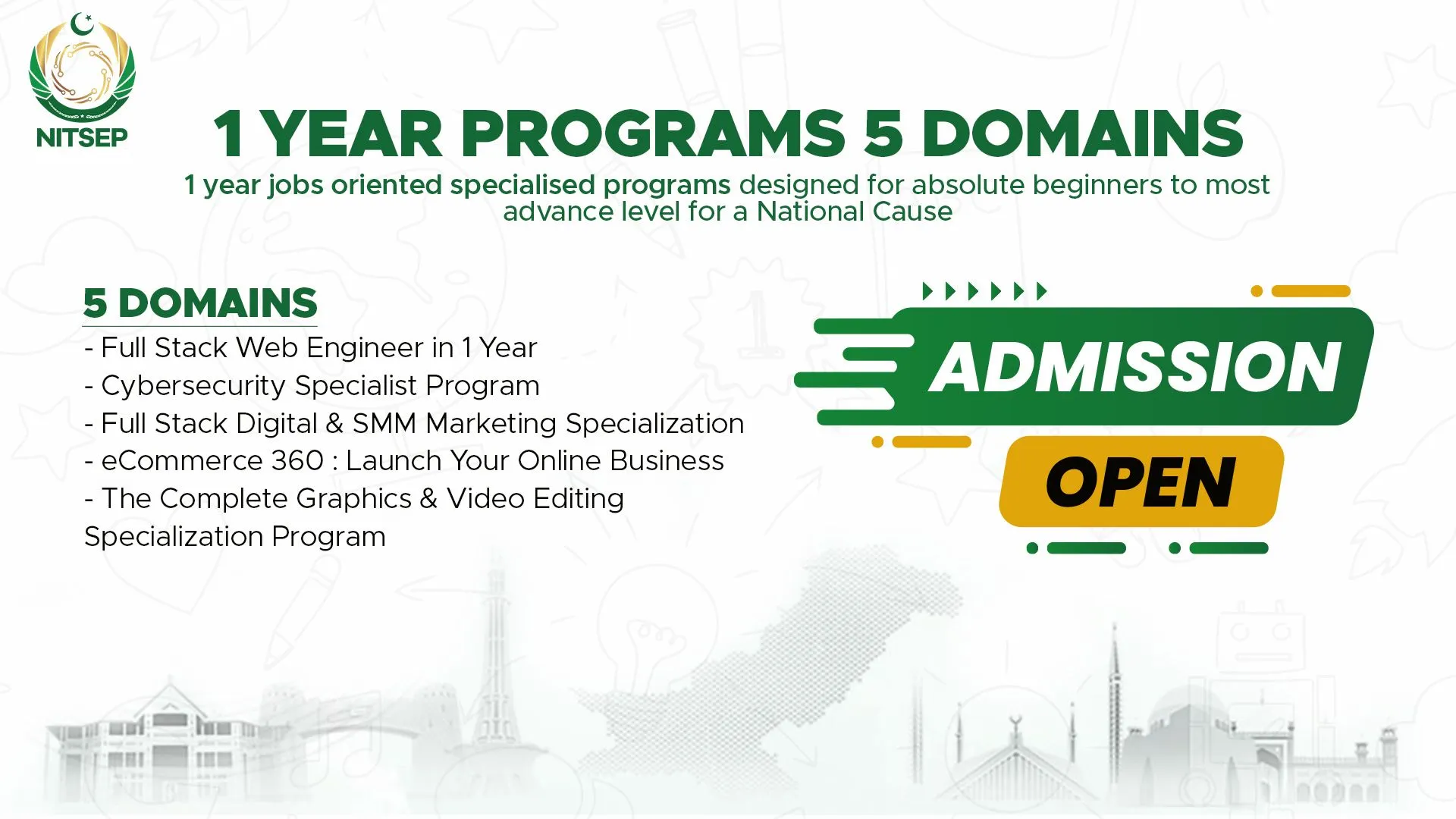 NITSEP

1 YEAR PROGRAMS 5 DOMAINS

1 year jobs oriented specialised programs designed for absolute beginners to most advance level for a National Cause

5 DOMAINS

- Full Stack Web Engineer in 1 Year
- Cybersecurity Specialist Program
- Full Stack Digital & SMM Marketing Specialization
- eCommerce 360 : Launch Your Online Business
- The Complete Graphics & Video Editing Specialization Program

ADMISSION

OPEN